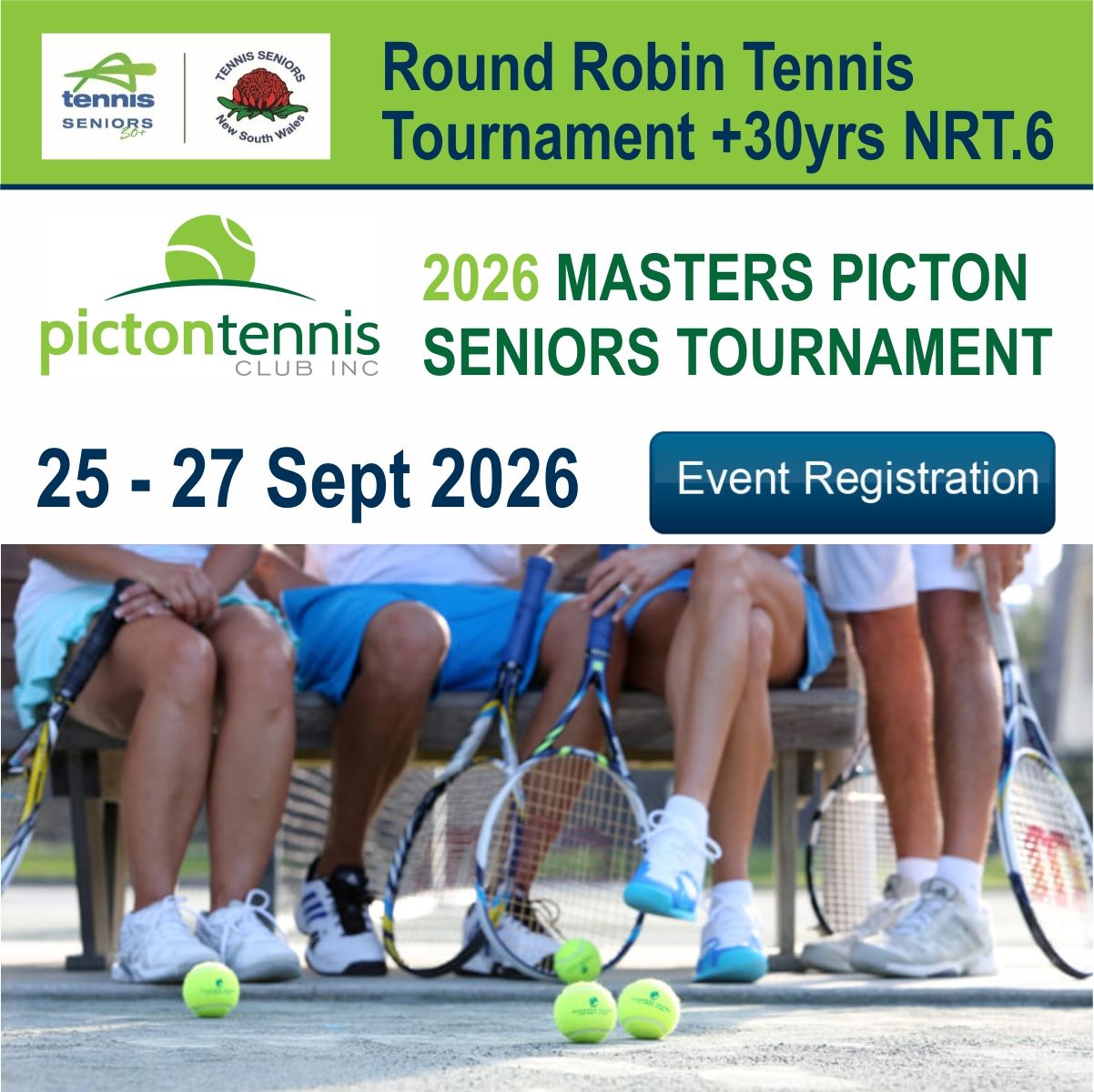 tennis SENIORS 30+

TENNIS SENIORS New South Wales

Round Robin Tennis Tournament +30yrs NRT.6

pictontennis CLUB INC

2026 MASTERS PICTON SENIORS TOURNAMENT

25 - 27 Sept 2026

Event Registration